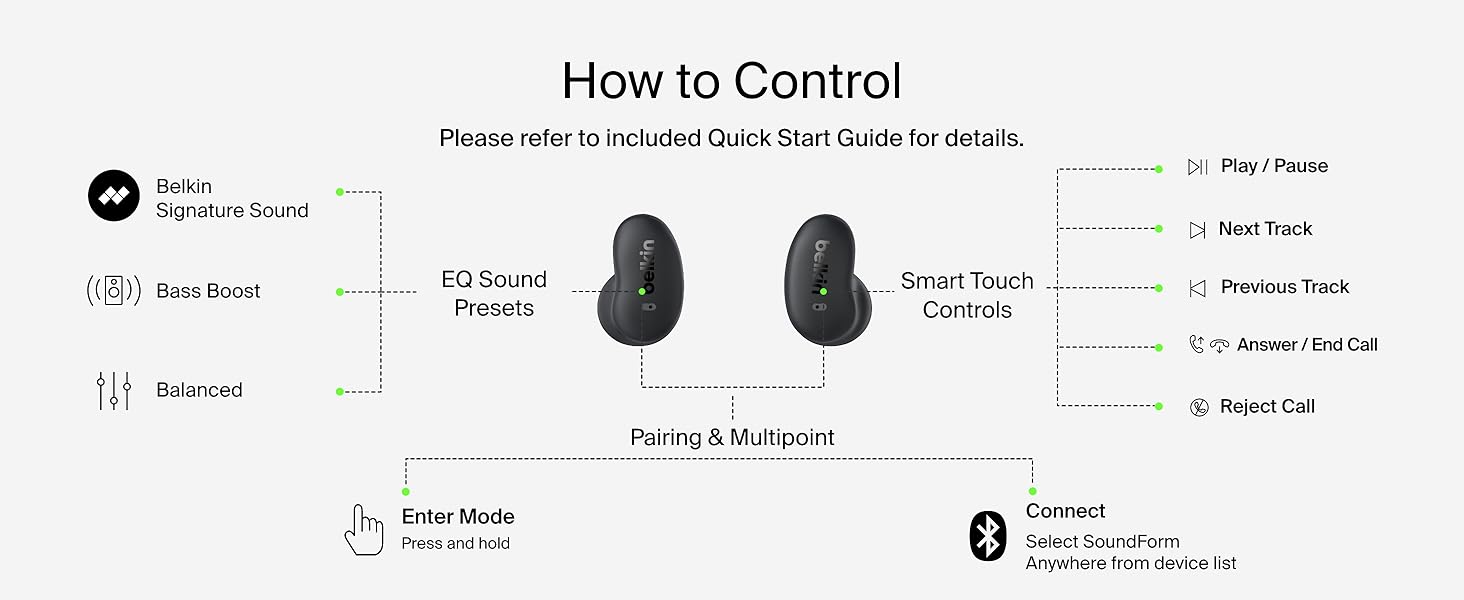 How to Control

Please refer to included Quick Start Guide for details.

Belkin Signature Sound

Bass Boost

Balanced

EQ Sound Presets

belkin

belkin

Smart Touch Controls

Play / Pause

Next Track

Previous Track

Answer / End Call

Reject Call

Pairing & Multipoint

Enter Mode
Press and hold

Connect
Select SoundForm Anywhere from device list